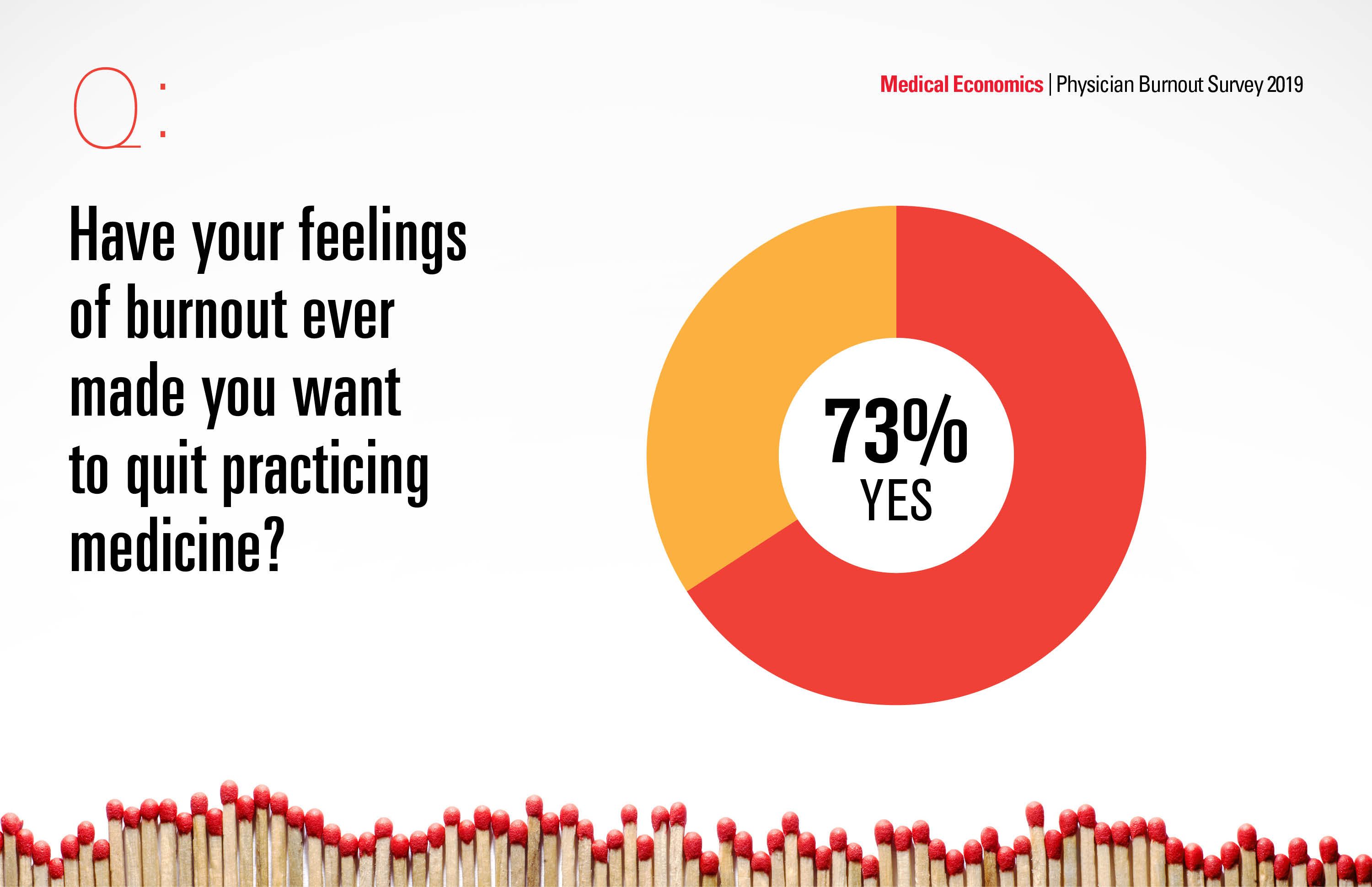 Q:

Medical Economics | Physician Burnout Survey 2019

Have your feelings of burnout ever made you want to quit practicing medicine?

73%
YES